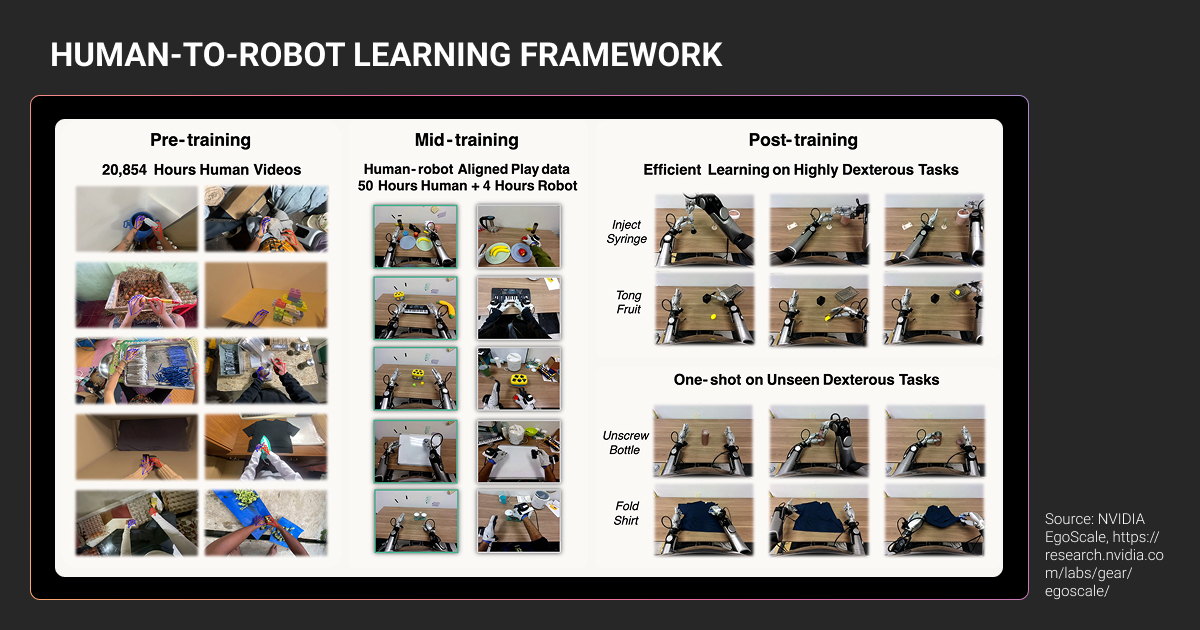 HUMAN-TO-ROBOT LEARNING FRAMEWORK

Pre-training

20,854 Hours Human Videos

Mid-training

Human-robot Aligned Play data
50 Hours Human + 4 Hours Robot

Post-training

Efficient Learning on Highly Dexterous Tasks

Inject Syringe

Tong Fruit

One-shot on Unseen Dexterous Tasks

Unscrew Bottle

Fold Shirt

Source: NVIDIA EgoScale, https://research.nvidia.com/labs/gear/egoscale/